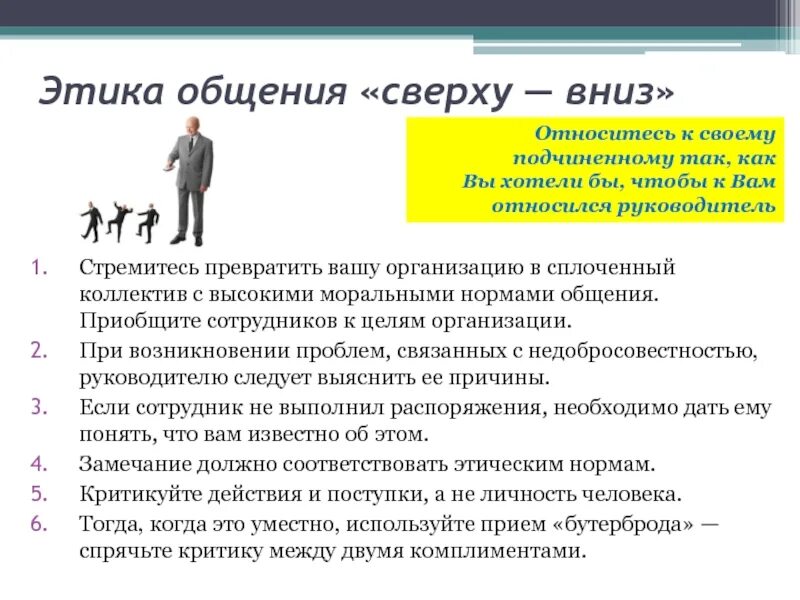 Этика общения «сверху — вниз»

Относитесь к своему подчиненному так, как Вы хотели бы, чтобы к Вам относился руководитель

1. Стремитесь превратить вашу организацию в сплоченный коллектив с высокими моральными нормами общения. Приобщите сотрудников к целям организации.
2. При возникновении проблем, связанных с недобросовестностью, руководителю следует выяснить ее причины.
3. Если сотрудник не выполнил распоряжения, необходимо дать ему понять, что вам известно об этом.
4. Замечание должно соответствовать этическим нормам.
5. Критикуйте действия и поступки, а не личность человека.
6. Тогда, когда это уместно, используйте прием «бутерброда» — спрячьте критику между двумя комплиментами.